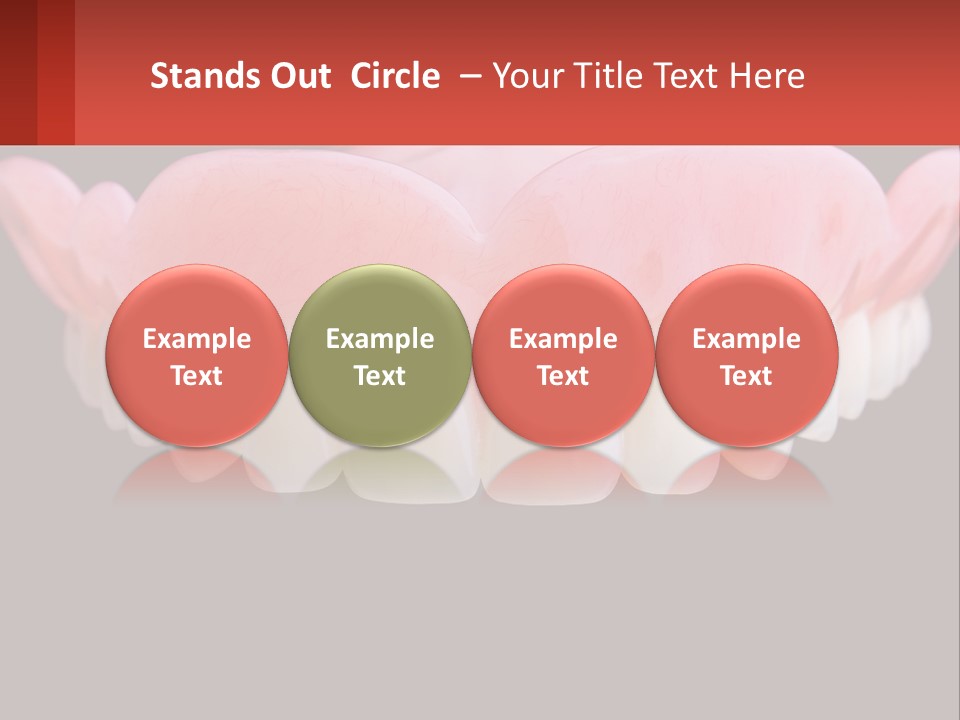 Stands Out Circle – Your Title Text Here

Example Text

Example Text

Example Text

Example Text